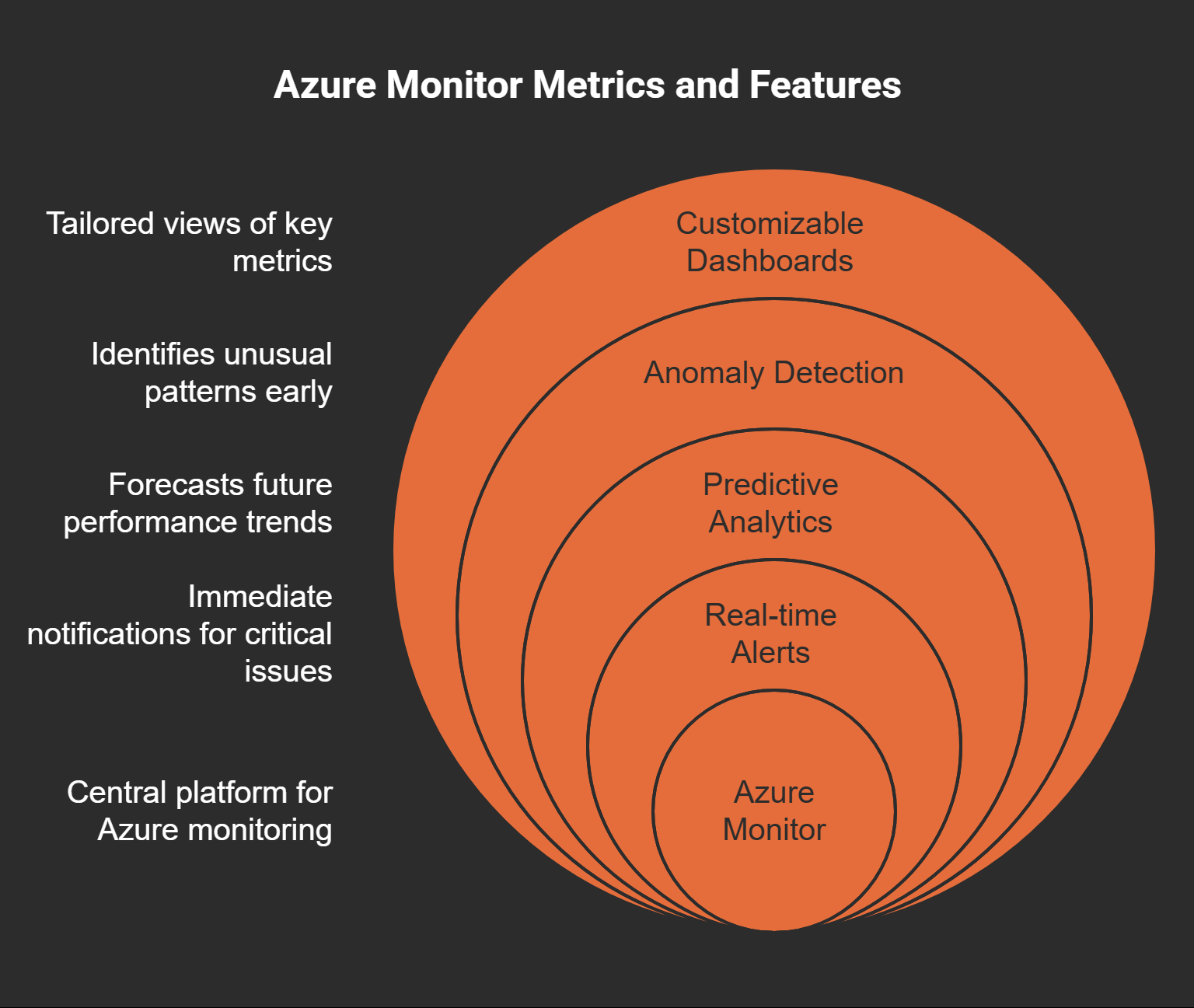 Azure Monitor Metrics and Features

Tailored views of key metrics

Customizable Dashboards

Identifies unusual patterns early

Anomaly Detection

Forecasts future performance trends

Predictive Analytics

Immediate notifications for critical issues

Real-time Alerts

Central platform for Azure monitoring

Azure Monitor